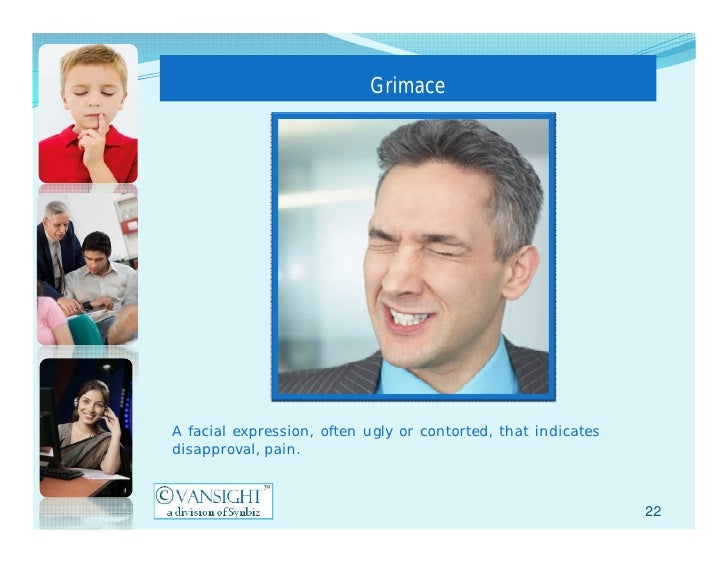 Grimace

A facial expression, often ugly or contorted, that indicates disapproval, pain.

©VANSIGHT™
a division of Synbiz

22